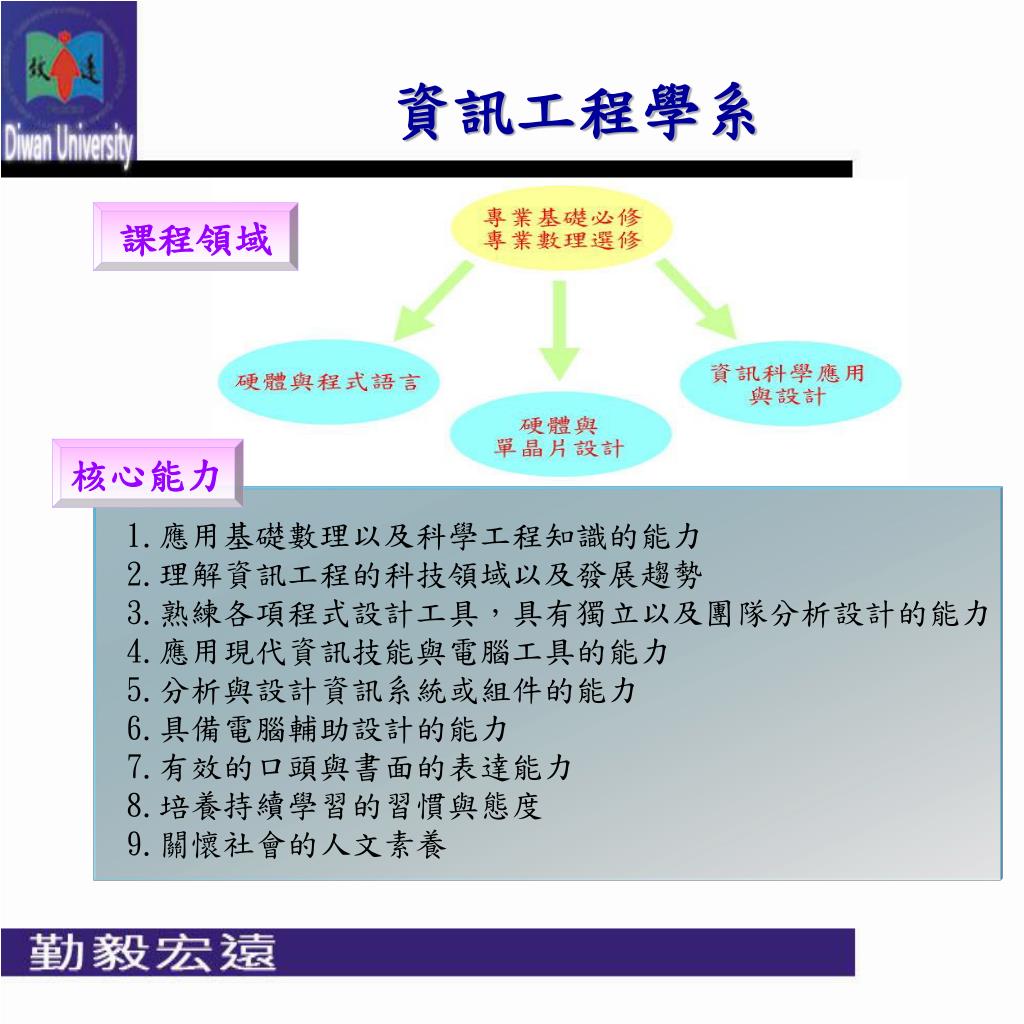 致遠
Diwan University

資訊工程學系

課程領域

專業基礎必修
專業數理選修

硬體與程式語言

硬體與
單晶片設計

資訊科學應用
與設計

核心能力

1.應用基礎數理以及科學工程知識的能力
2.理解資訊工程的科技領域以及發展趨勢
3.熟練各項程式設計工具，具有獨立以及團隊分析設計的能力
4.應用現代資訊技能與電腦工具的能力
5.分析與設計資訊系統或組件的能力
6.具備電腦輔助設計的能力
7.有效的口頭與書面的表達能力
8.培養持續學習的習慣與態度
9.關懷社會的人文素養

勤毅宏遠